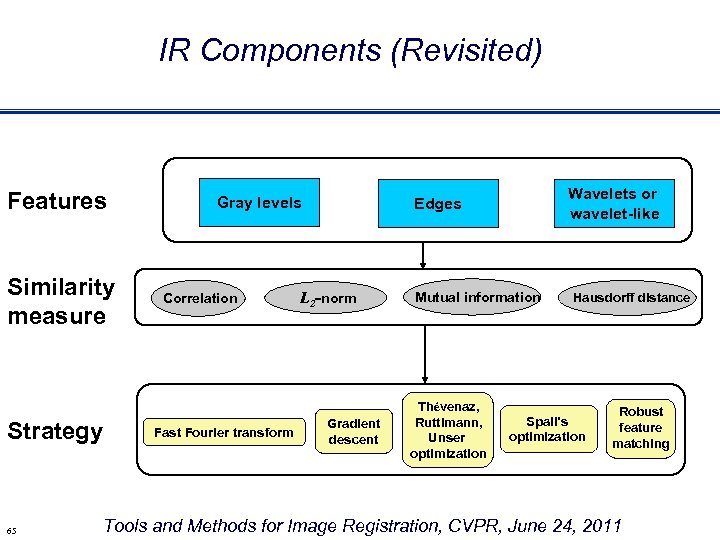 IR Components (Revisited)

Features

Gray levels

Edges

Wavelets or wavelet-like

Similarity measure

Correlation

$L_2$-norm

Mutual information

Hausdorff distance

Strategy

Fast Fourier transform

Gradient descent

Thévenaz, Ruttimann, Unser optimization

Spall's optimization

Robust feature matching

65

Tools and Methods for Image Registration, CVPR, June 24, 2011